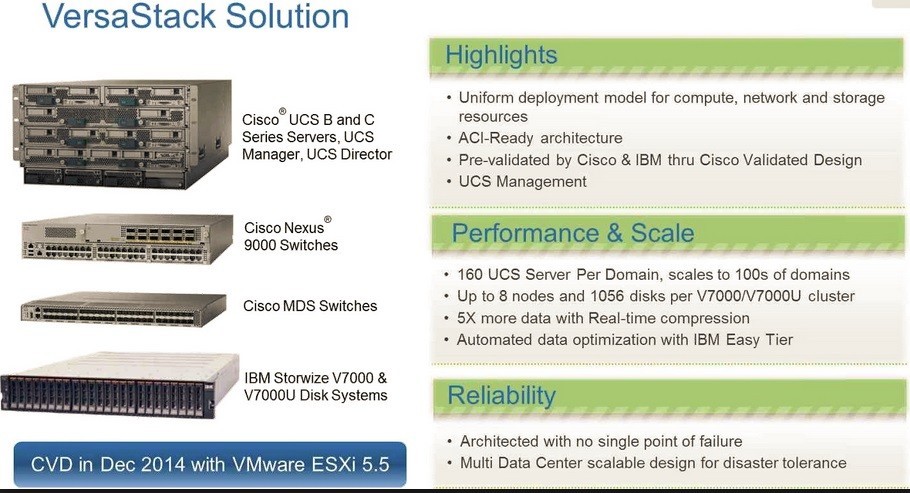 VersaStack Solution

Cisco® UCS B and C Series Servers, UCS Manager, UCS Director

Cisco Nexus® 9000 Switches

Cisco MDS Switches

IBM Storwize V7000 & V7000U Disk Systems

CVD in Dec 2014 with VMware ESXi 5.5

Highlights

• Uniform deployment model for compute, network and storage resources
• ACI-Ready architecture
• Pre-validated by Cisco & IBM thru Cisco Validated Design
• UCS Management

Performance & Scale

• 160 UCS Server Per Domain, scales to 100s of domains
• Up to 8 nodes and 1056 disks per V7000/V7000U cluster
• 5X more data with Real-time compression
• Automated data optimization with IBM Easy Tier

Reliability

• Architected with no single point of failure
• Multi Data Center scalable design for disaster tolerance